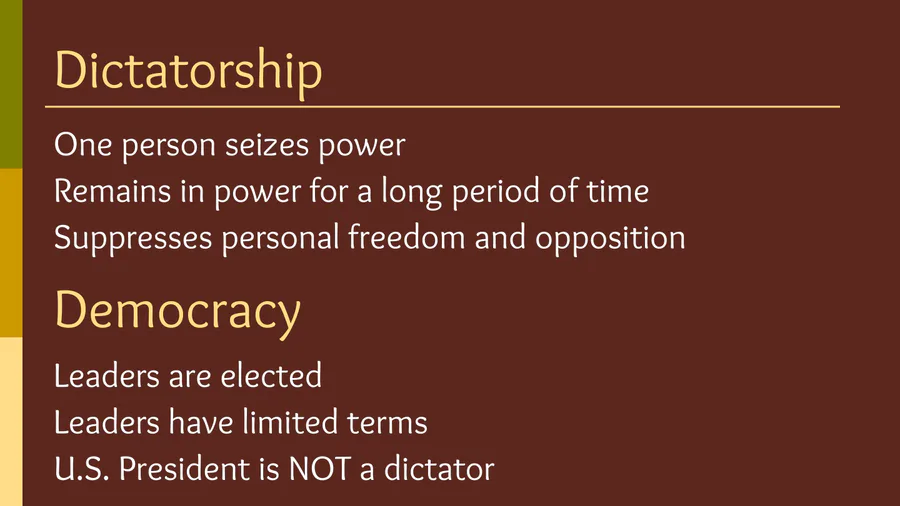 Dictatorship

One person seizes power
Remains in power for a long period of time
Suppresses personal freedom and opposition

Democracy

Leaders are elected
Leaders have limited terms
U.S. President is NOT a dictator